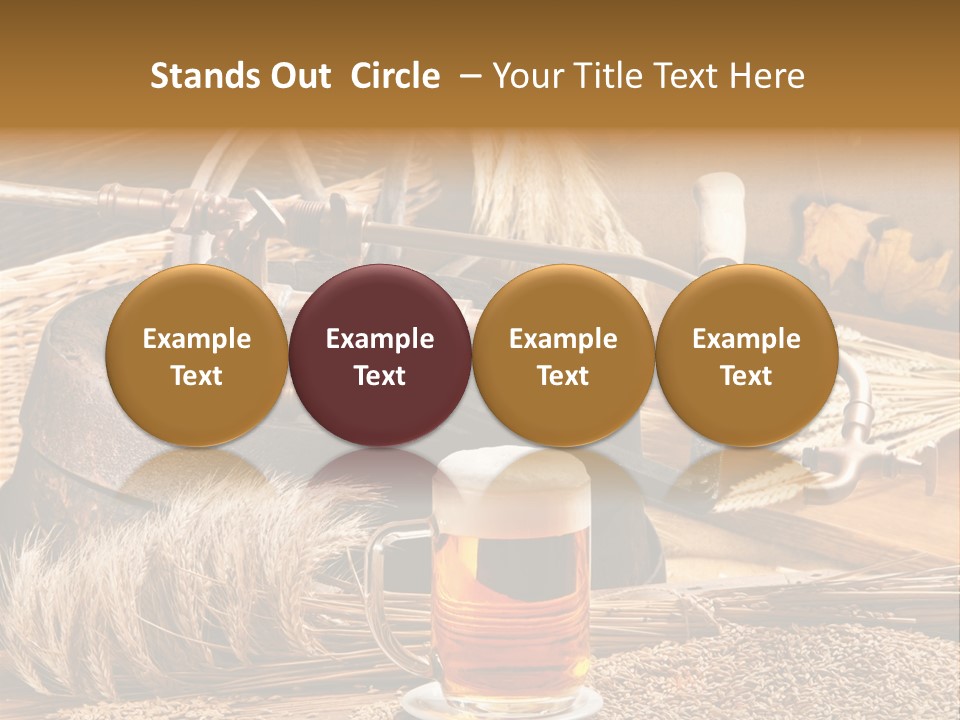 Stands Out Circle – Your Title Text Here

Example Text

Example Text

Example Text

Example Text